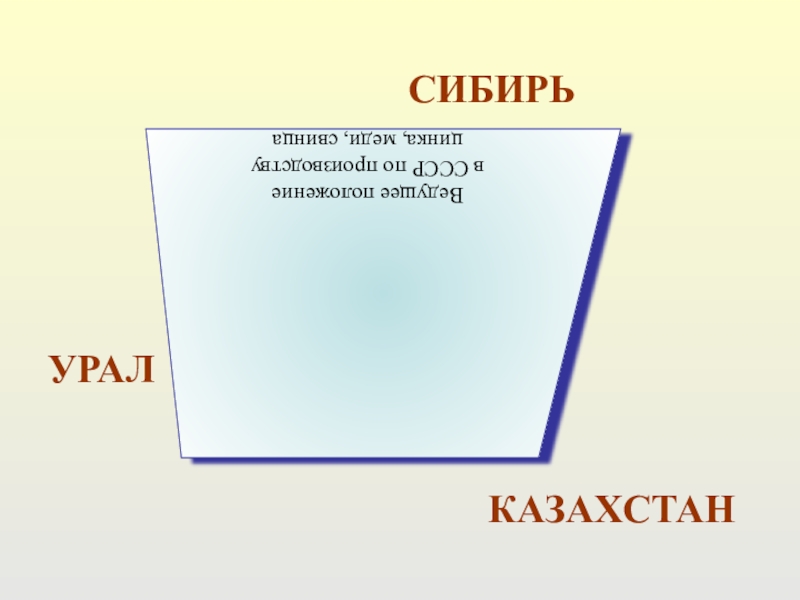 СИБИРЬ

Ведущее положение в СССР по производству цинка, меди, свинца

УРАЛ

КАЗАХСТАН